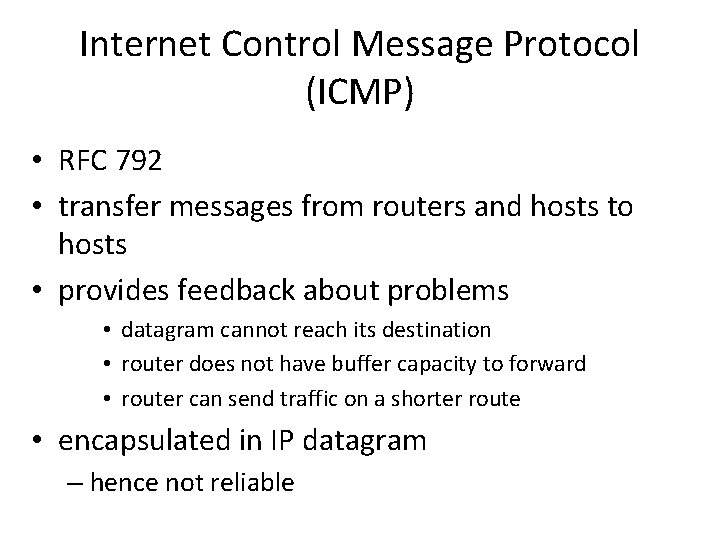 Internet Control Message Protocol (ICMP)

• RFC 792
• transfer messages from routers and hosts to hosts
• provides feedback about problems
  • datagram cannot reach its destination
  • router does not have buffer capacity to forward
  • router can send traffic on a shorter route
• encapsulated in IP datagram
  – hence not reliable